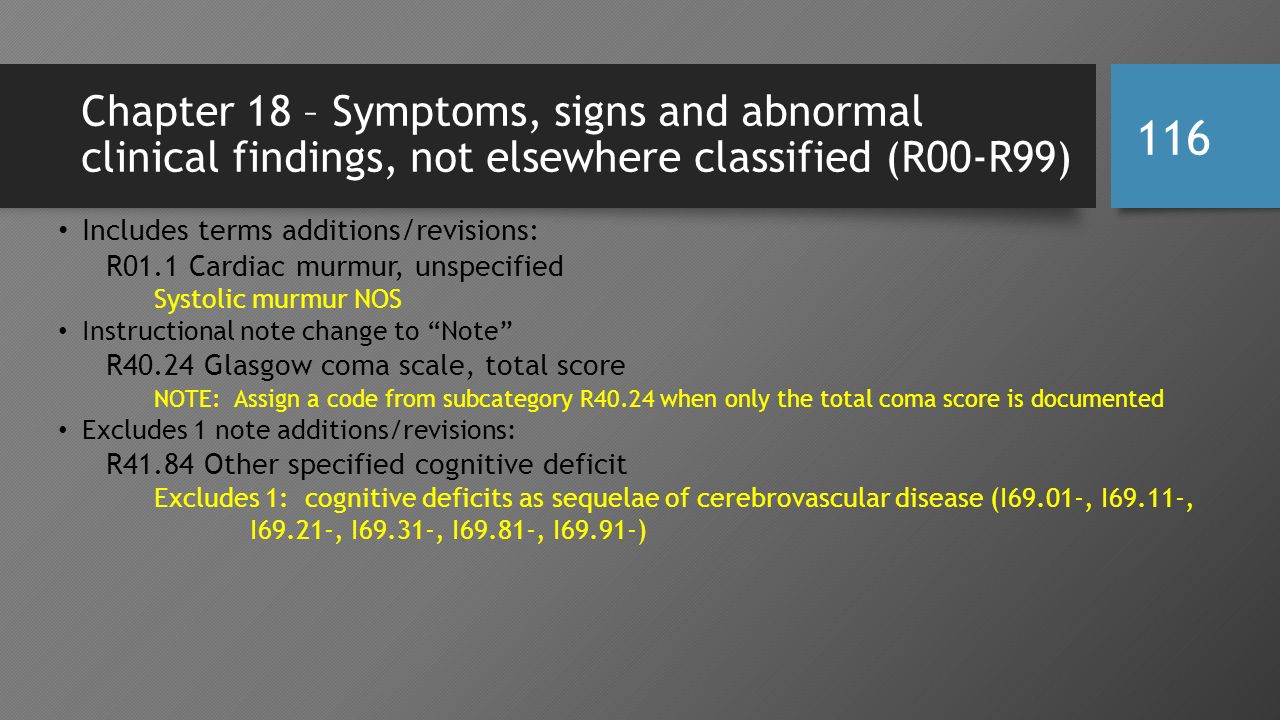 Chapter 18 – Symptoms, signs and abnormal clinical findings, not elsewhere classified (R00-R99)

116

• Includes terms additions/revisions:
R01.1 Cardiac murmur, unspecified
Systolic murmur NOS
• Instructional note change to “Note”
R40.24 Glasgow coma scale, total score
NOTE: Assign a code from subcategory R40.24 when only the total coma score is documented
• Excludes 1 note additions/revisions:
R41.84 Other specified cognitive deficit
Excludes 1: cognitive deficits as sequelae of cerebrovascular disease (I69.01-, I69.11-, I69.21-, I69.31-, I69.81-, I69.91-)